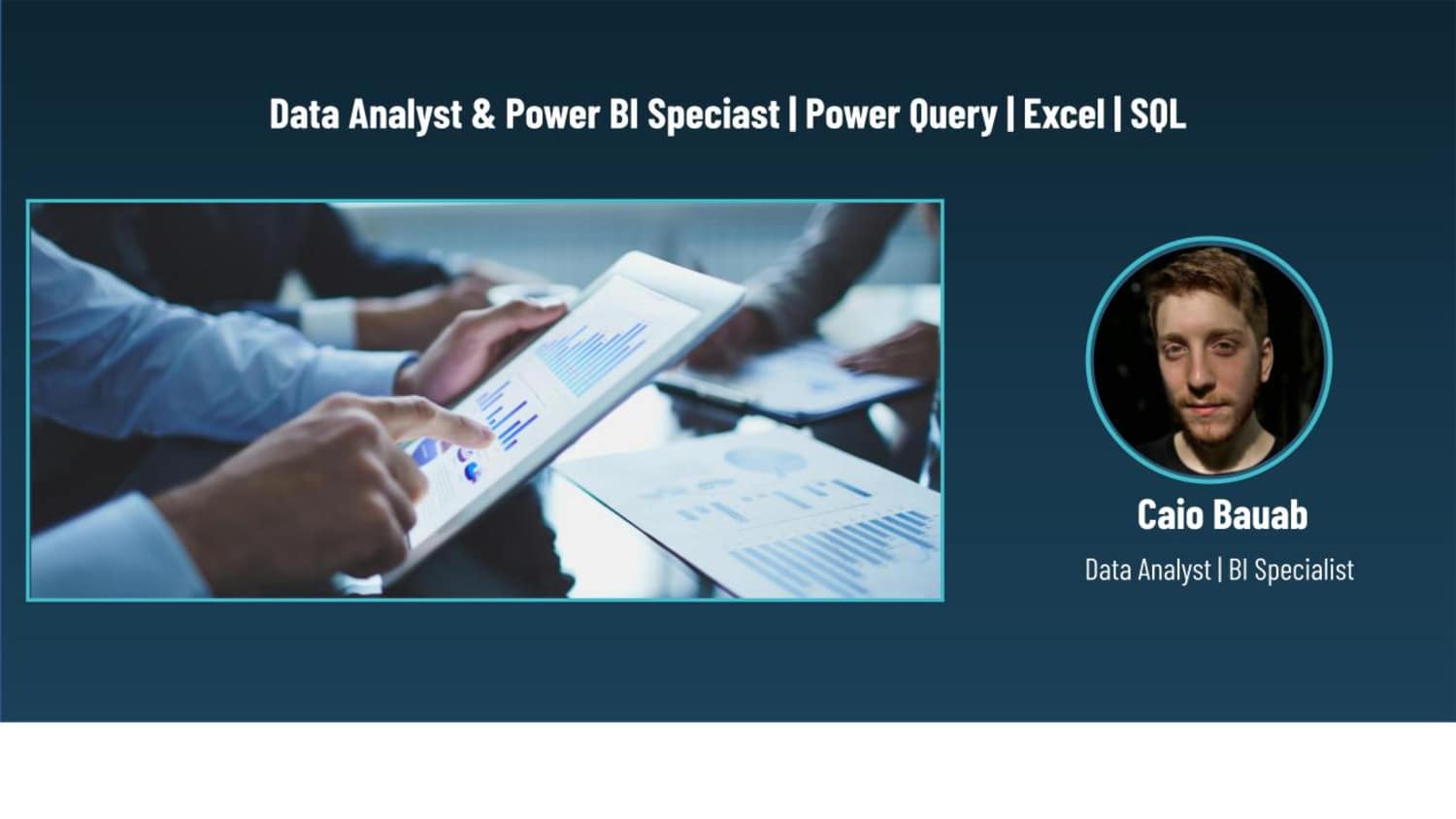 Data Analyst & Power BI Speciast | Power Query | Excel | SQL

Caio Bauab

Data Analyst | BI Specialist